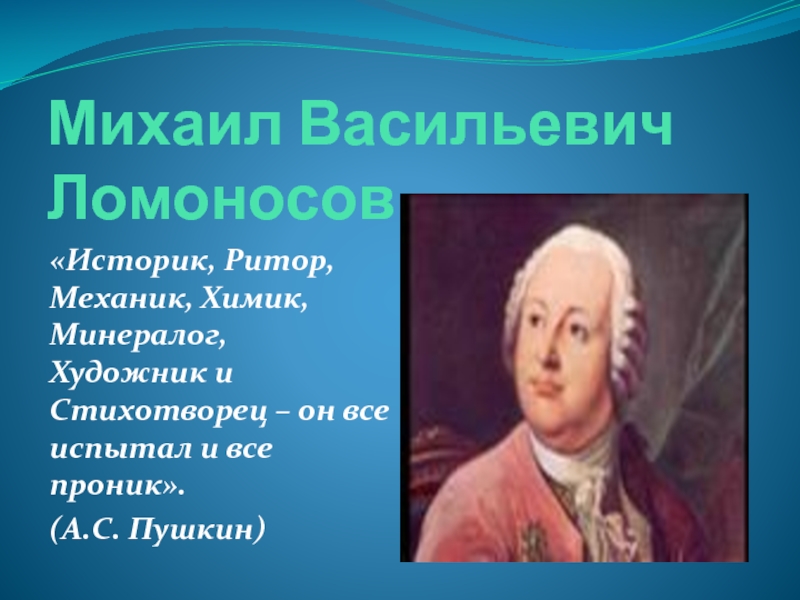 Михаил Васильевич Ломоносов

«Историк, Ритор, Механик, Химик, Минералог, Художник и Стихотворец – он все испытал и все проник».

(А.С. Пушкин)